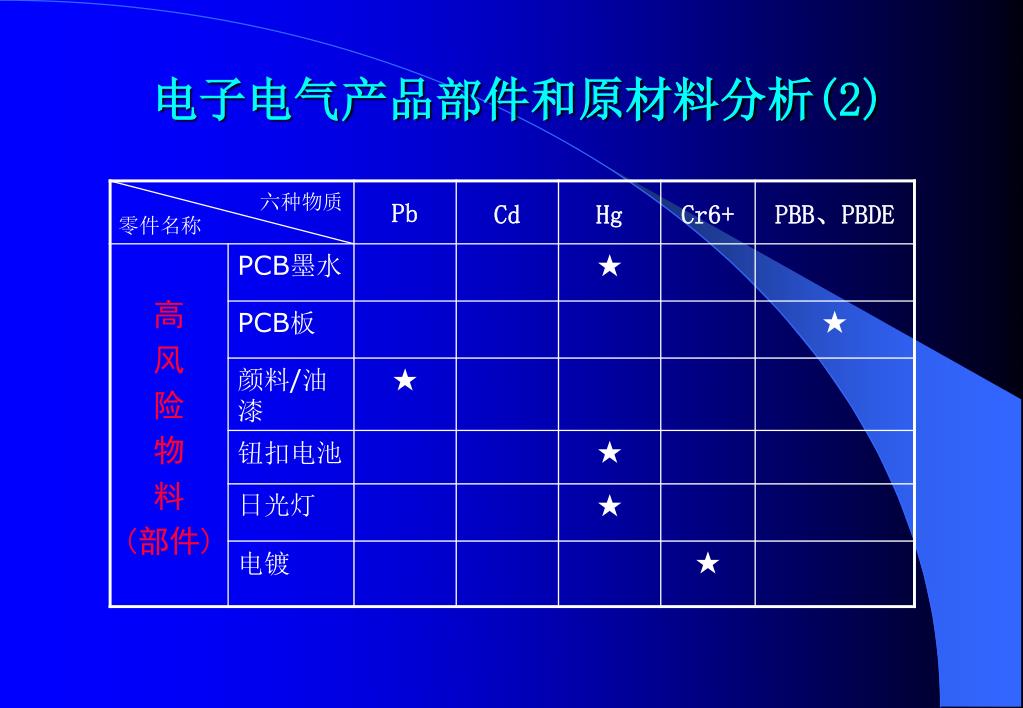 电子电气产品部件和原材料分析(2)

| 六种物质 零件名称 | | Pb | Cd | Hg | Cr6+ | PBB、PBDE |
|---|---|---|---|---|---|---|
| 高风险物料（部件） | PCB墨水 | | | ★ | | |
| | PCB板 | | | | | ★ |
| | 颜料/油漆 | ★ | | | | |
| | 钮扣电池 | | | ★ | | |
| | 日光灯 | | | ★ | | |
| | 电镀 | | | | ★ | |